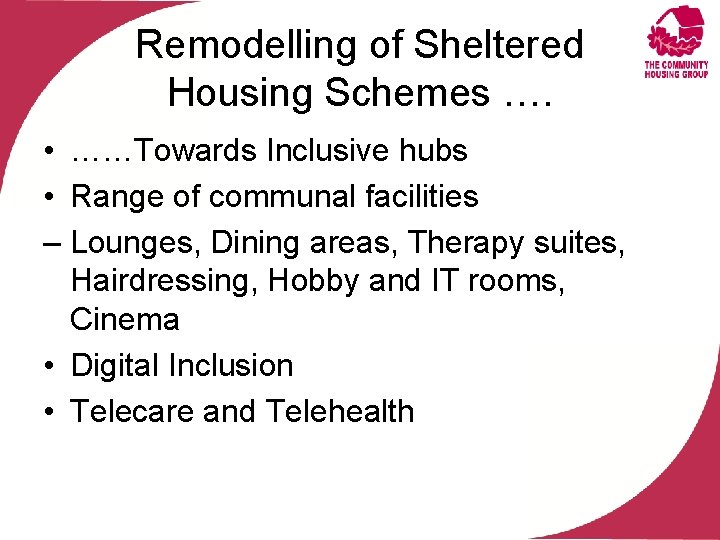 THE COMMUNITY HOUSING GROUP

Remodelling of Sheltered Housing Schemes ….

• ……Towards Inclusive hubs
• Range of communal facilities
– Lounges, Dining areas, Therapy suites, Hairdressing, Hobby and IT rooms, Cinema
• Digital Inclusion
• Telecare and Telehealth